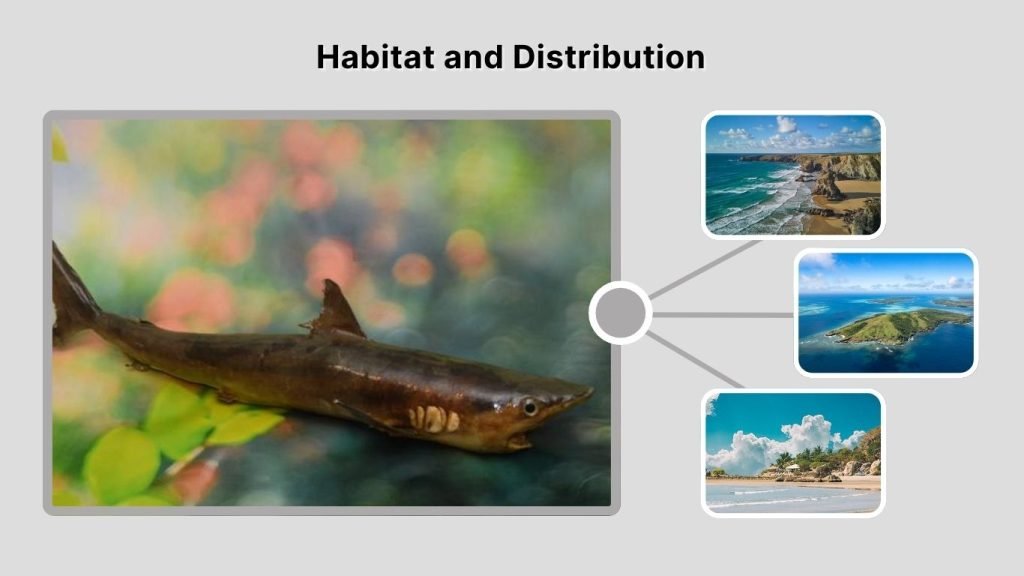 Habitat and Distribution